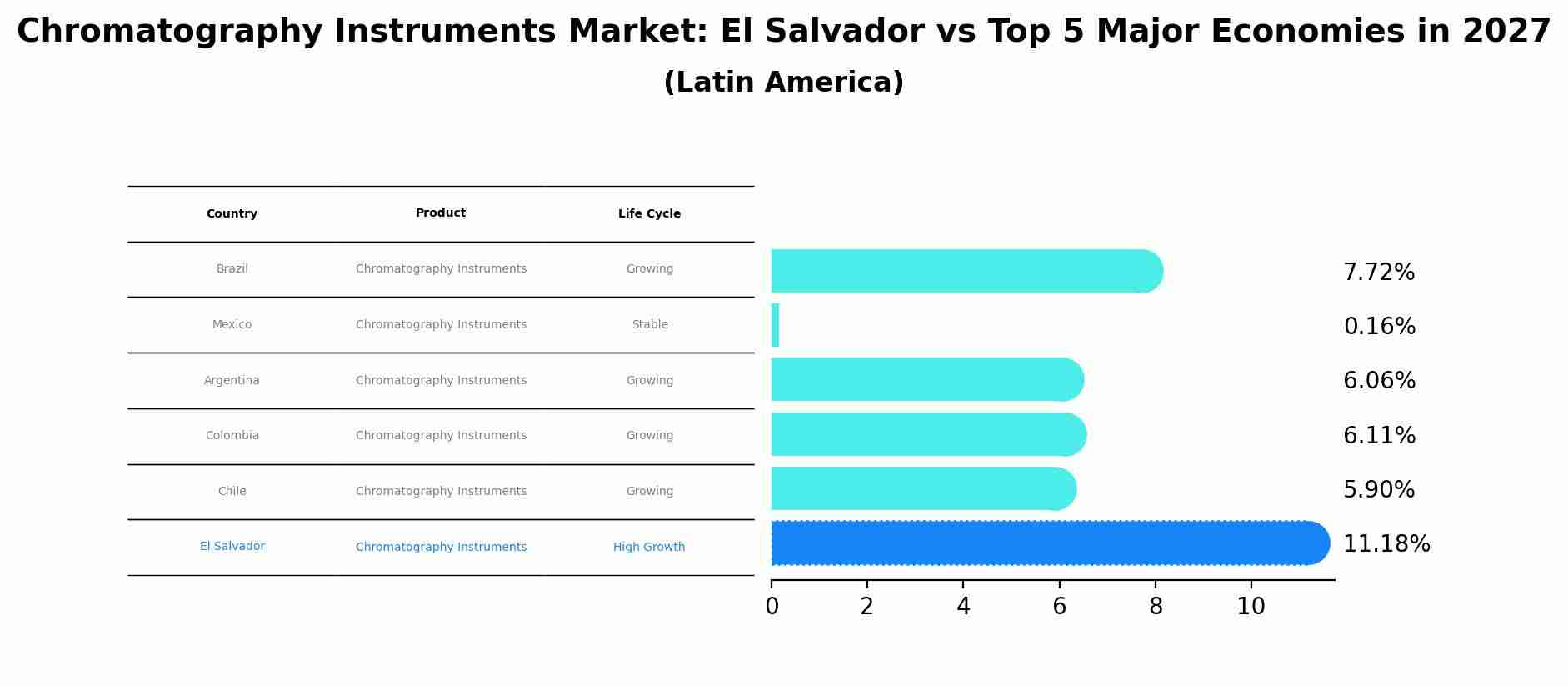 Chromatography Instruments Market: El Salvador vs Top 5 Major Economies in 2027
(Latin America)

| Country | Product | Life Cycle |
|---|---|---|
| Brazil | Chromatography Instruments | Growing |
| Mexico | Chromatography Instruments | Stable |
| Argentina | Chromatography Instruments | Growing |
| Colombia | Chromatography Instruments | Growing |
| Chile | Chromatography Instruments | Growing |
| El Salvador | Chromatography Instruments | High Growth |

7.72%
0.16%
6.06%
6.11%
5.90%
11.18%

0 2 4 6 8 10